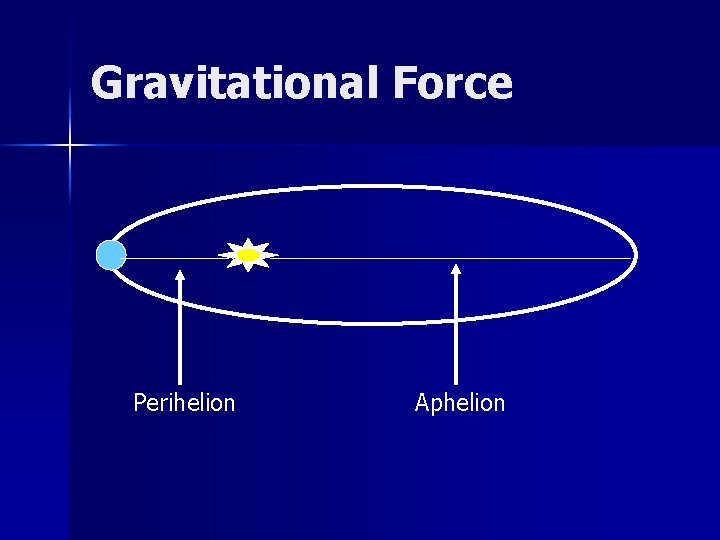 Gravitational Force

Perihelion

Aphelion